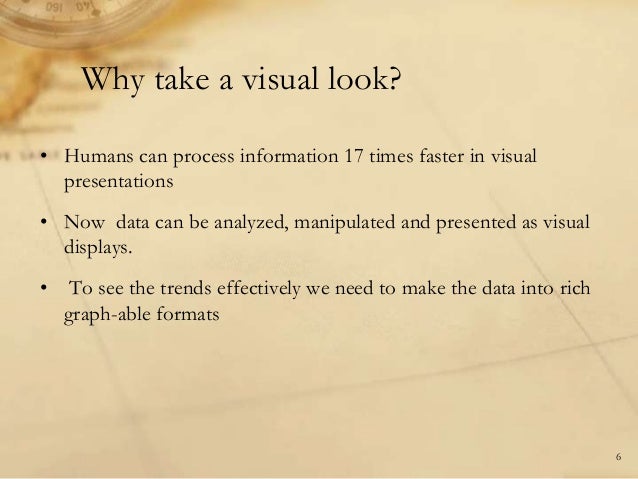 Why take a visual look?

• Humans can process information 17 times faster in visual presentations

• Now data can be analyzed, manipulated and presented as visual displays.

• To see the trends effectively we need to make the data into rich graph-able formats

6